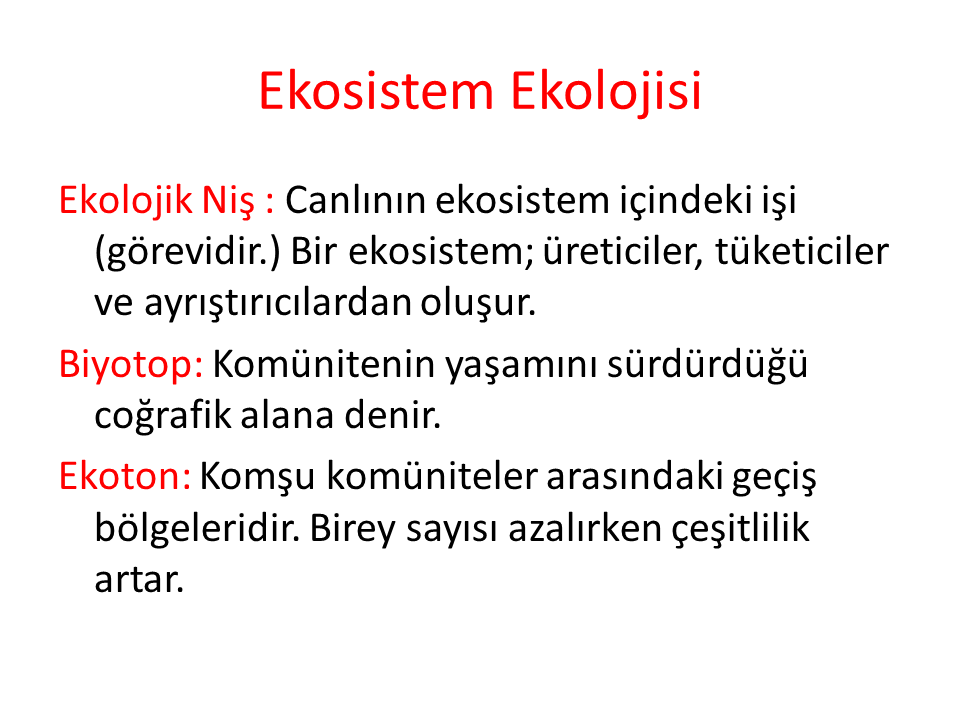 Ekosistem Ekolojisi

Ekolojik Niş : Canlının ekosistem içindeki işi (görevidir.) Bir ekosistem; üreticiler, tüketiciler ve ayrıştırıcılardan oluşur.

Biyotop: Komünitenin yaşamını sürdürdüğü coğrafik alana denir.

Ekoton: Komşu komüniteler arasındaki geçiş bölgeleridir. Birey sayısı azalırken çeşitlilik artar.